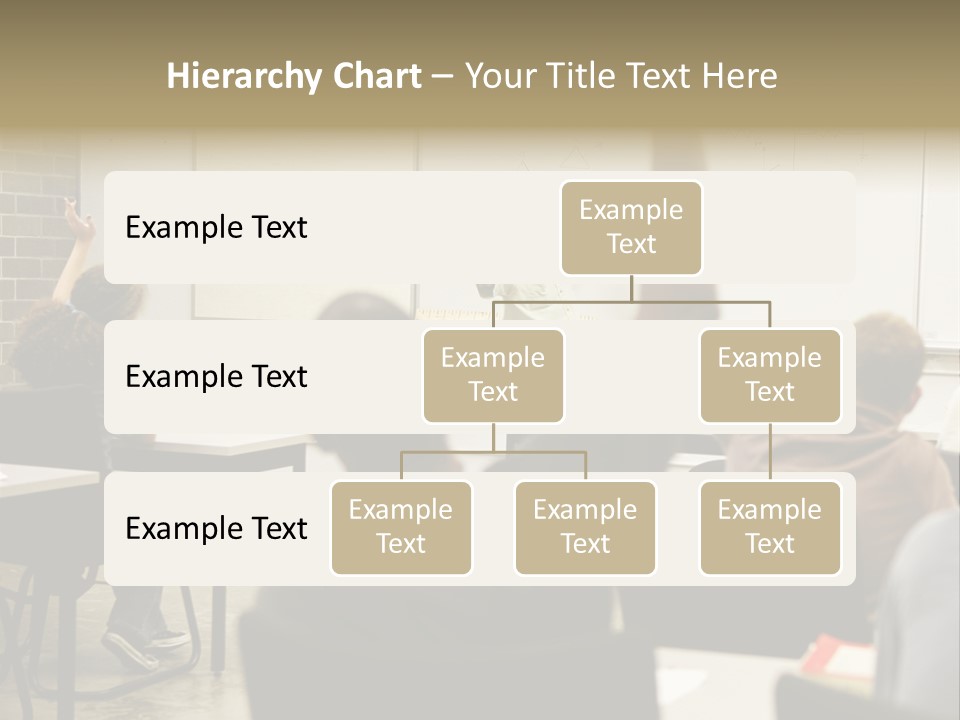 Hierarchy Chart – Your Title Text Here

Example Text

Example Text

Example Text

Example Text

Example Text

Example Text

Example Text

Example Text

Example Text